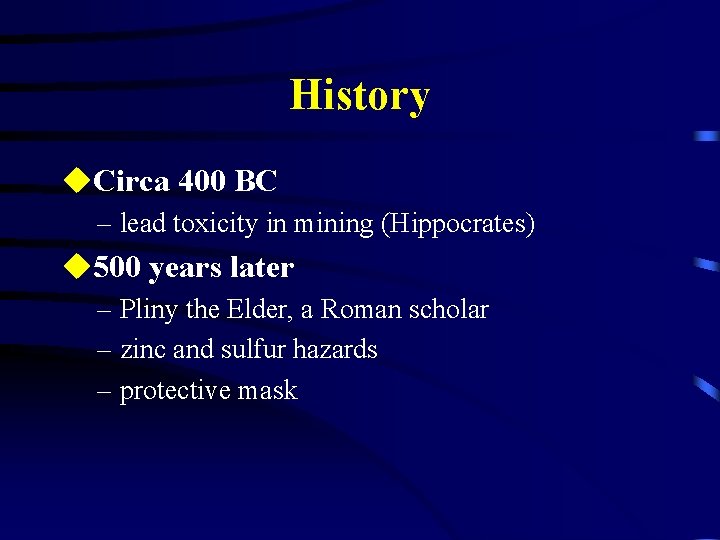 History

◆Circa 400 BC
– lead toxicity in mining (Hippocrates)

◆500 years later
– Pliny the Elder, a Roman scholar
– zinc and sulfur hazards
– protective mask